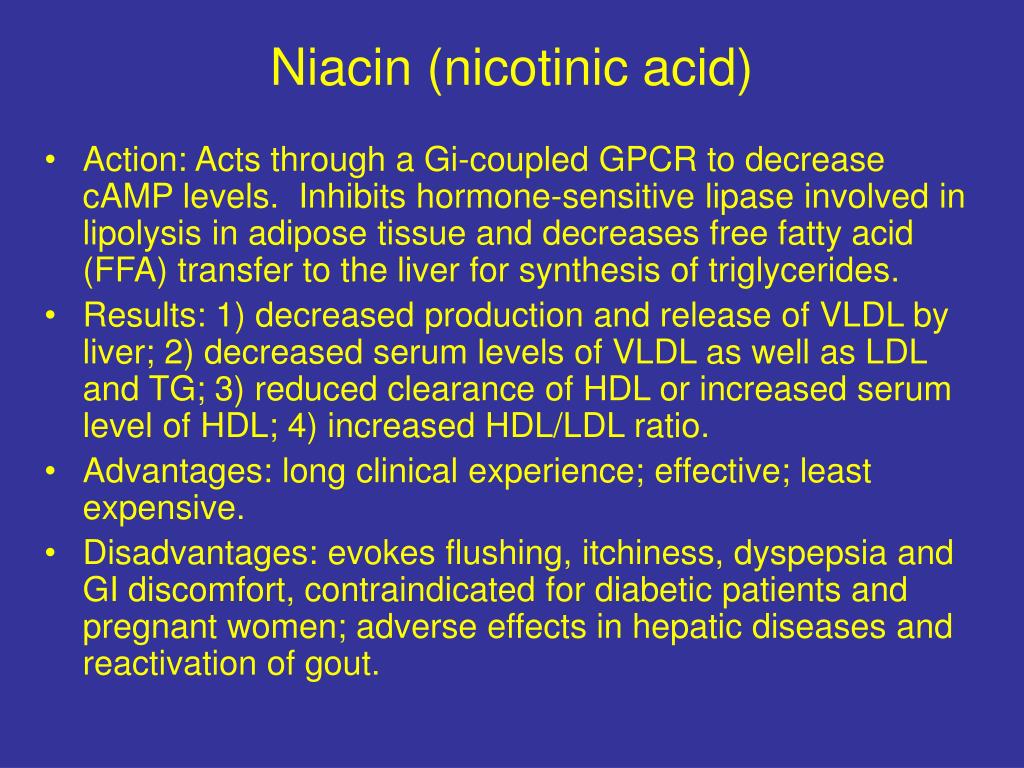 Niacin (nicotinic acid)

• Action: Acts through a Gi-coupled GPCR to decrease cAMP levels. Inhibits hormone-sensitive lipase involved in lipolysis in adipose tissue and decreases free fatty acid (FFA) transfer to the liver for synthesis of triglycerides.
• Results: 1) decreased production and release of VLDL by liver; 2) decreased serum levels of VLDL as well as LDL and TG; 3) reduced clearance of HDL or increased serum level of HDL; 4) increased HDL/LDL ratio.
• Advantages: long clinical experience; effective; least expensive.
• Disadvantages: evokes flushing, itchiness, dyspepsia and GI discomfort, contraindicated for diabetic patients and pregnant women; adverse effects in hepatic diseases and reactivation of gout.